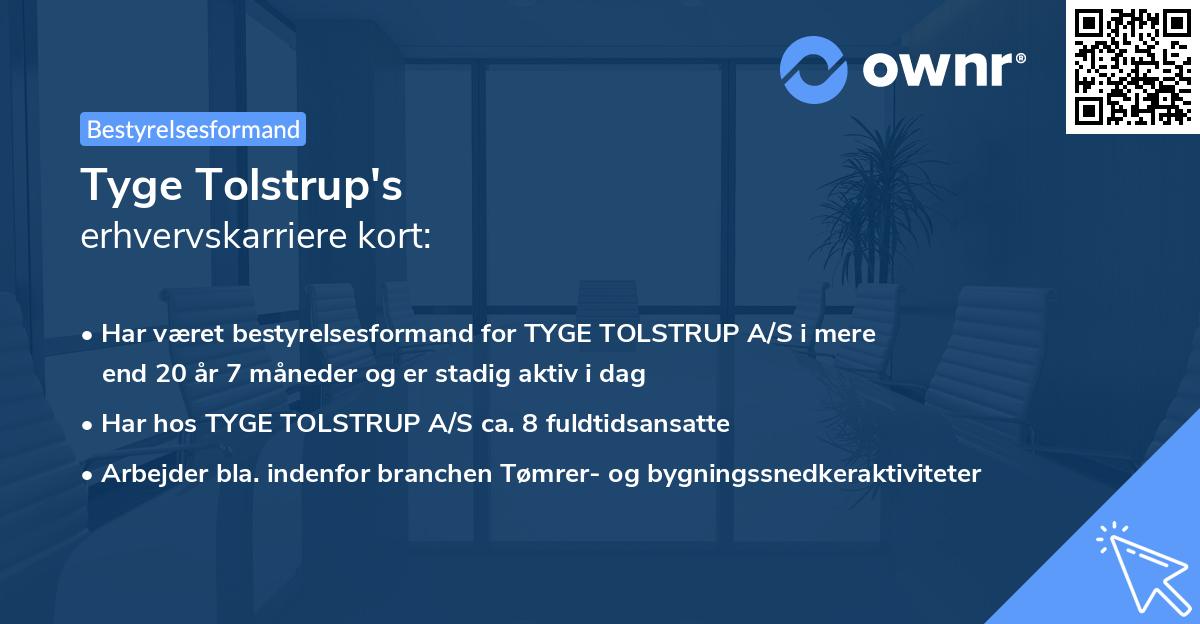 ownr®

Bestyrelsesformand

Tyge Tolstrup's
erhvervskarriere kort:

• Har været bestyrelsesformand for TYGE TOLSTRUP A/S i mere end 20 år 7 måneder og er stadig aktiv i dag
• Har hos TYGE TOLSTRUP A/S ca. 8 fuldtidsansatte
• Arbejder bla. indenfor branchen Tømrer- og bygningssnedkeraktiviteter